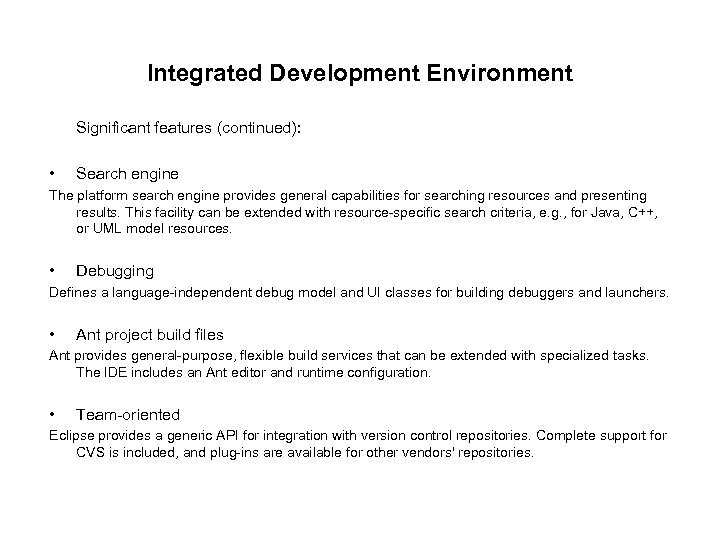 Integrated Development Environment

Significant features (continued):

• Search engine

The platform search engine provides general capabilities for searching resources and presenting results. This facility can be extended with resource-specific search criteria, e.g., for Java, C++, or UML model resources.

• Debugging

Defines a language-independent debug model and UI classes for building debuggers and launchers.

• Ant project build files

Ant provides general-purpose, flexible build services that can be extended with specialized tasks. The IDE includes an Ant editor and runtime configuration.

• Team-oriented

Eclipse provides a generic API for integration with version control repositories. Complete support for CVS is included, and plug-ins are available for other vendors' repositories.